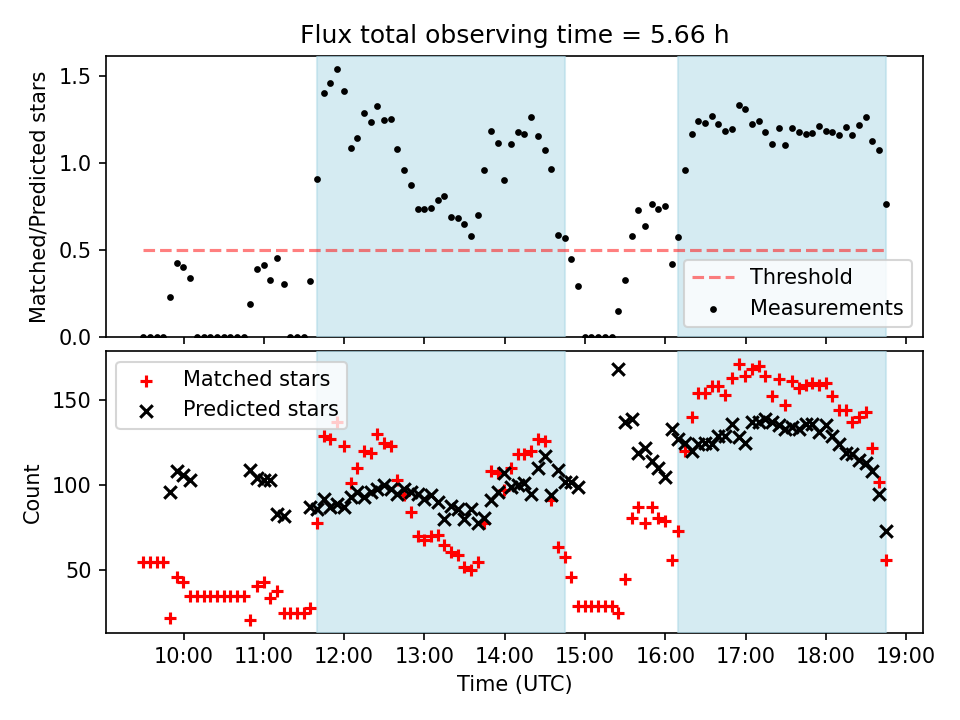 Flux total observing time = 5.66 h

Matched/Predicted stars

1.5
1.0
0.5
0.0

Threshold
Measurements

Matched stars
Predicted stars

Count

150
100
50

10:00
11:00
12:00
13:00
14:00
15:00
16:00
17:00
18:00
19:00

Time (UTC)